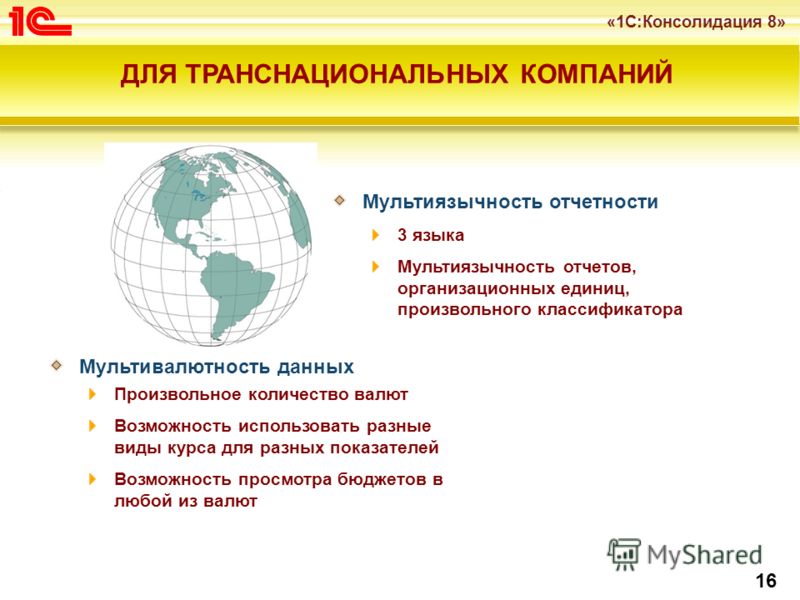 1С

«1С:Консолидация 8»

ДЛЯ ТРАНСНАЦИОНАЛЬНЫХ КОМПАНИЙ

Мультиязычность отчетности

3 языка

Мультиязычность отчетов, организационных единиц, произвольного классификатора

Мультивалютность данных

Произвольное количество валют

Возможность использовать разные виды курса для разных показателей

Возможность просмотра бюджетов в любой из валют

MyShared

16